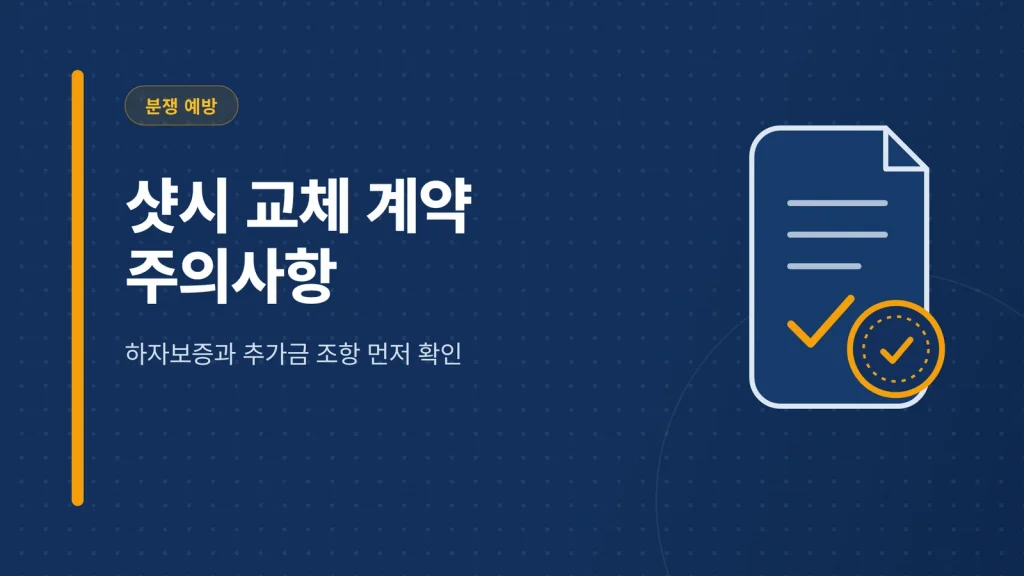 분쟁 예방

샷시 교체 계약 주의사항

하자보증과 추가금 조항 먼저 확인